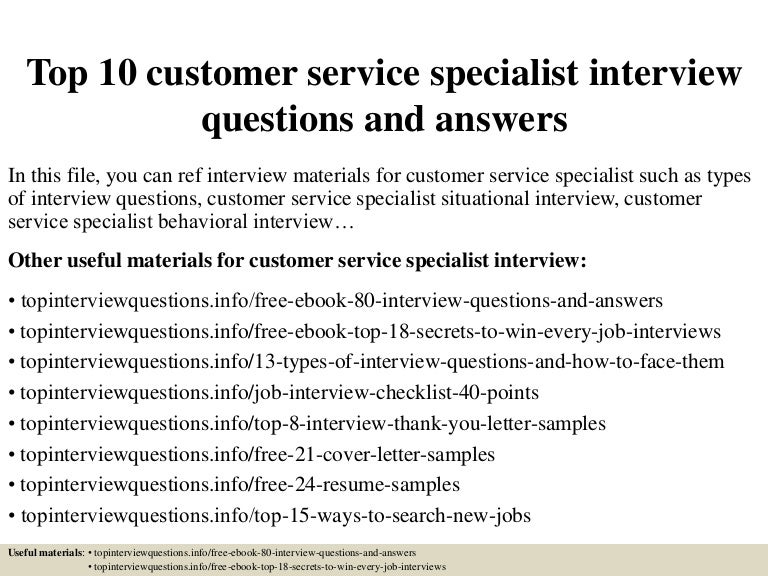 Top 10 customer service specialist interview questions and answers

In this file, you can ref interview materials for customer service specialist such as types of interview questions, customer service specialist situational interview, customer service specialist behavioral interview…

Other useful materials for customer service specialist interview:

• topinterviewquestions.info/free-ebook-80-interview-questions-and-answers
• topinterviewquestions.info/free-ebook-top-18-secrets-to-win-every-job-interviews
• topinterviewquestions.info/13-types-of-interview-questions-and-how-to-face-them
• topinterviewquestions.info/job-interview-checklist-40-points
• topinterviewquestions.info/top-8-interview-thank-you-letter-samples
• topinterviewquestions.info/free-21-cover-letter-samples
• topinterviewquestions.info/free-24-resume-samples
• topinterviewquestions.info/top-15-ways-to-search-new-jobs

Useful materials: • topinterviewquestions.info/free-ebook-80-interview-questions-and-answers
• topinterviewquestions.info/free-ebook-top-18-secrets-to-win-every-job-interviews